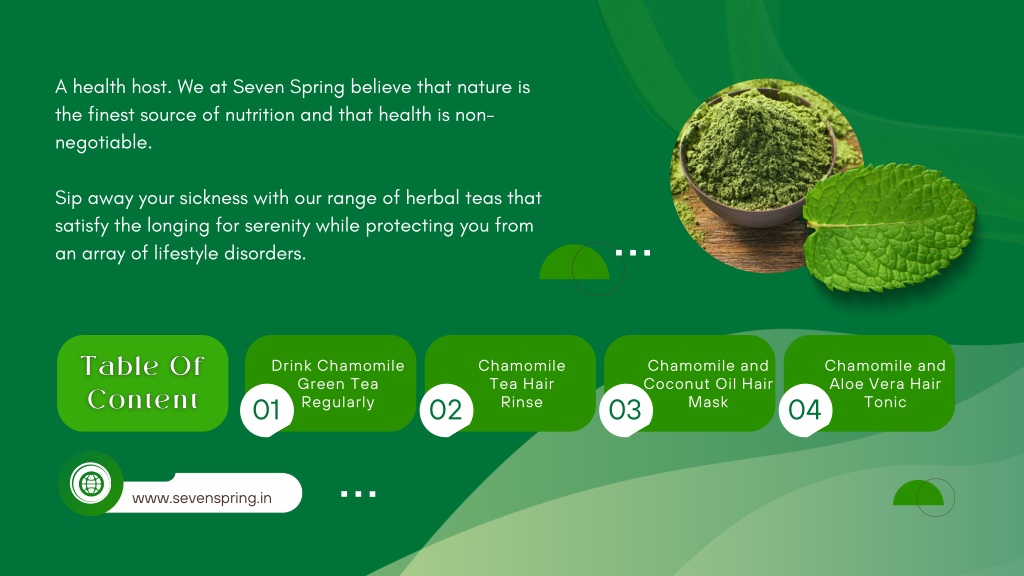 A health host. We at Seven Spring believe that nature is the finest source of nutrition and that health is non-negotiable.

Sip away your sickness with our range of herbal teas that satisfy the longing for serenity while protecting you from an array of lifestyle disorders.

Table Of Content

01 Drink Chamomile Green Tea Regularly

02 Chamomile Tea Hair Rinse

03 Chamomile and Coconut Oil Hair Mask

04 Chamomile and Aloe Vera Hair Tonic

www.sevenspring.in